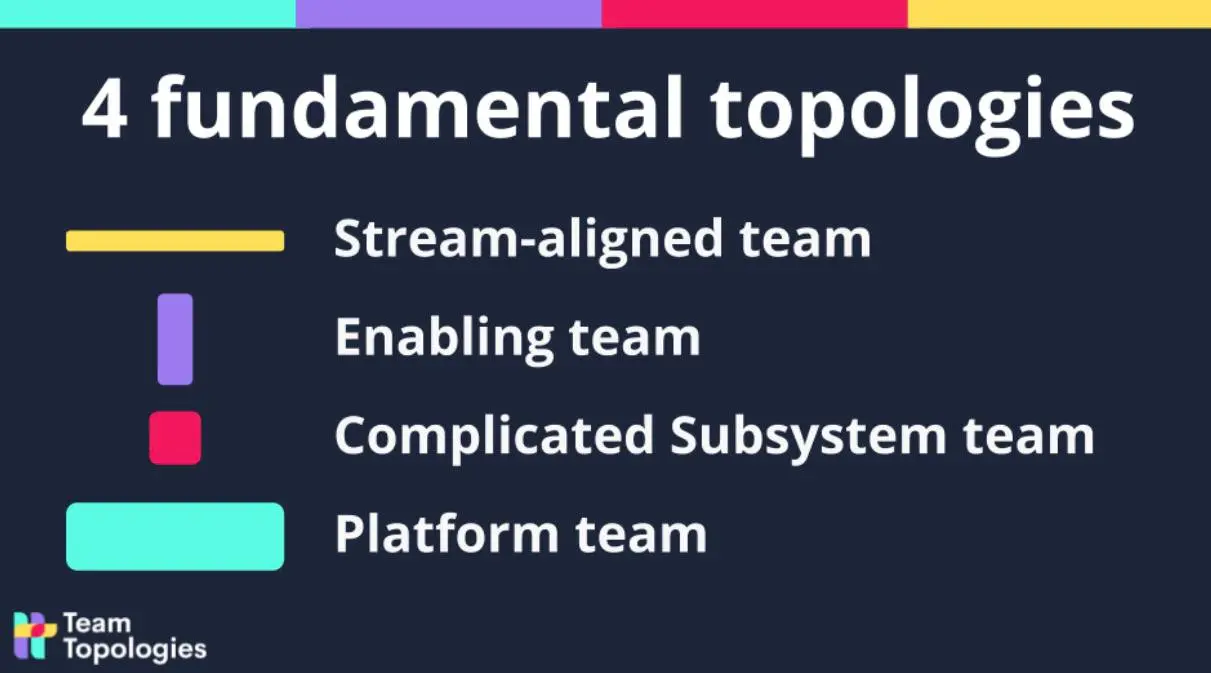 4 fundamental topologies

Stream-aligned team

Enabling team

Complicated Subsystem team

Platform team

Team Topologies